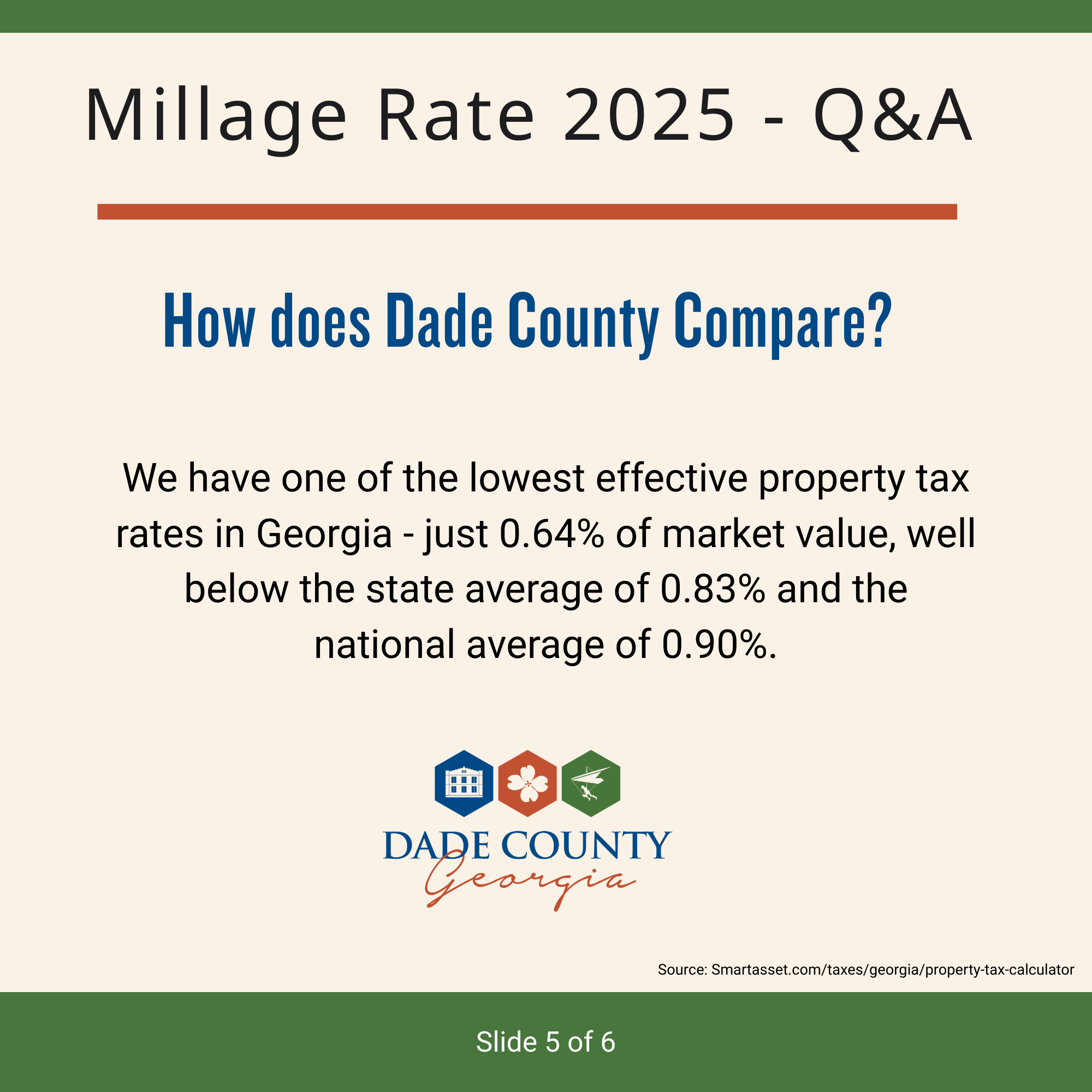 Millage Rate 2025 - Q&A

How does Dade County Compare?

We have one of the lowest effective property tax rates in Georgia - just 0.64% of market value, well below the state average of 0.83% and the national average of 0.90%.

DADE COUNTY
Georgia

Source: Smartasset.com/taxes/georgia/property-tax-calculator

Slide 5 of 6